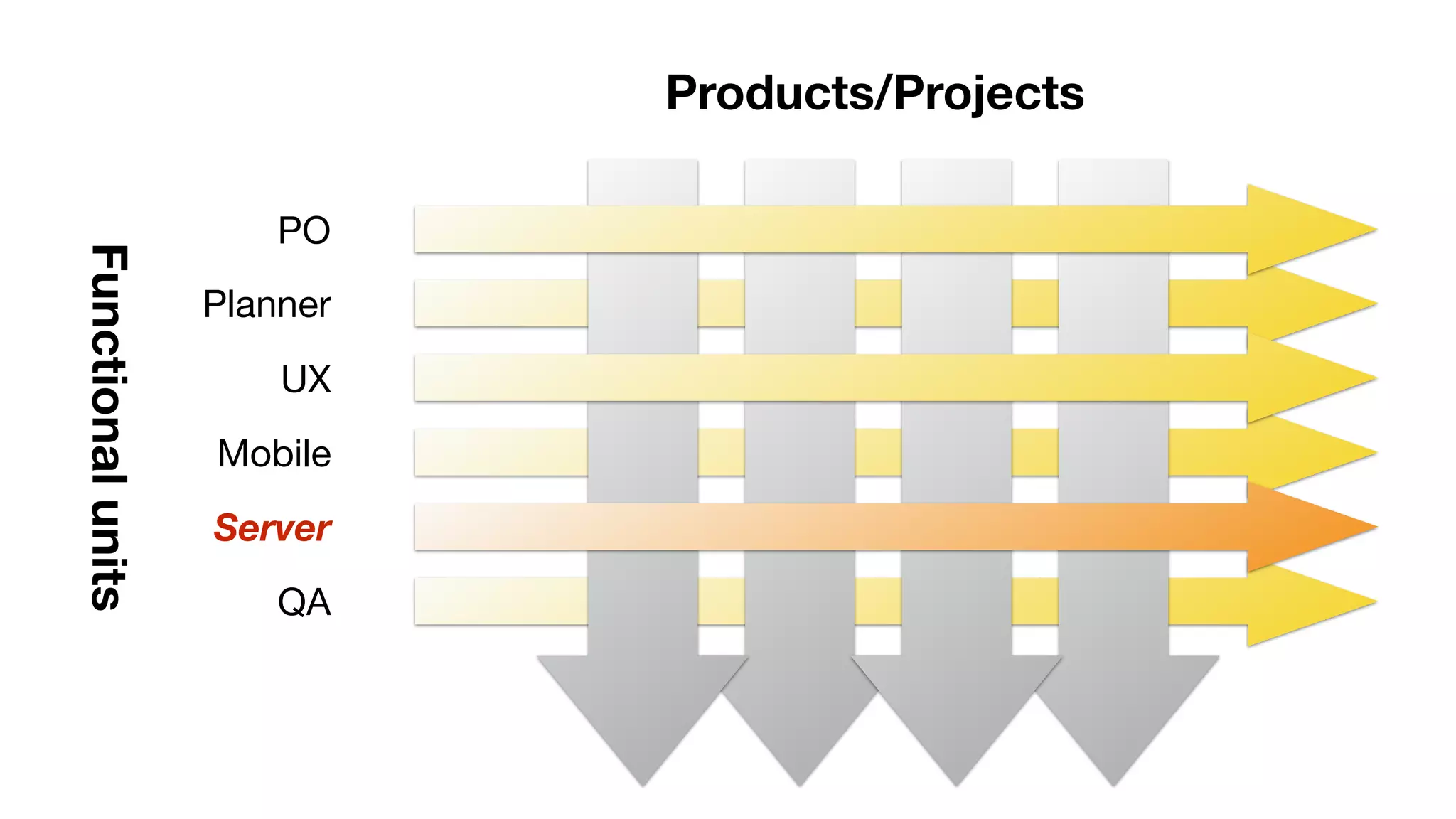 Products/Projects

Functional units

PO

Planner

UX

Mobile

Server

QA